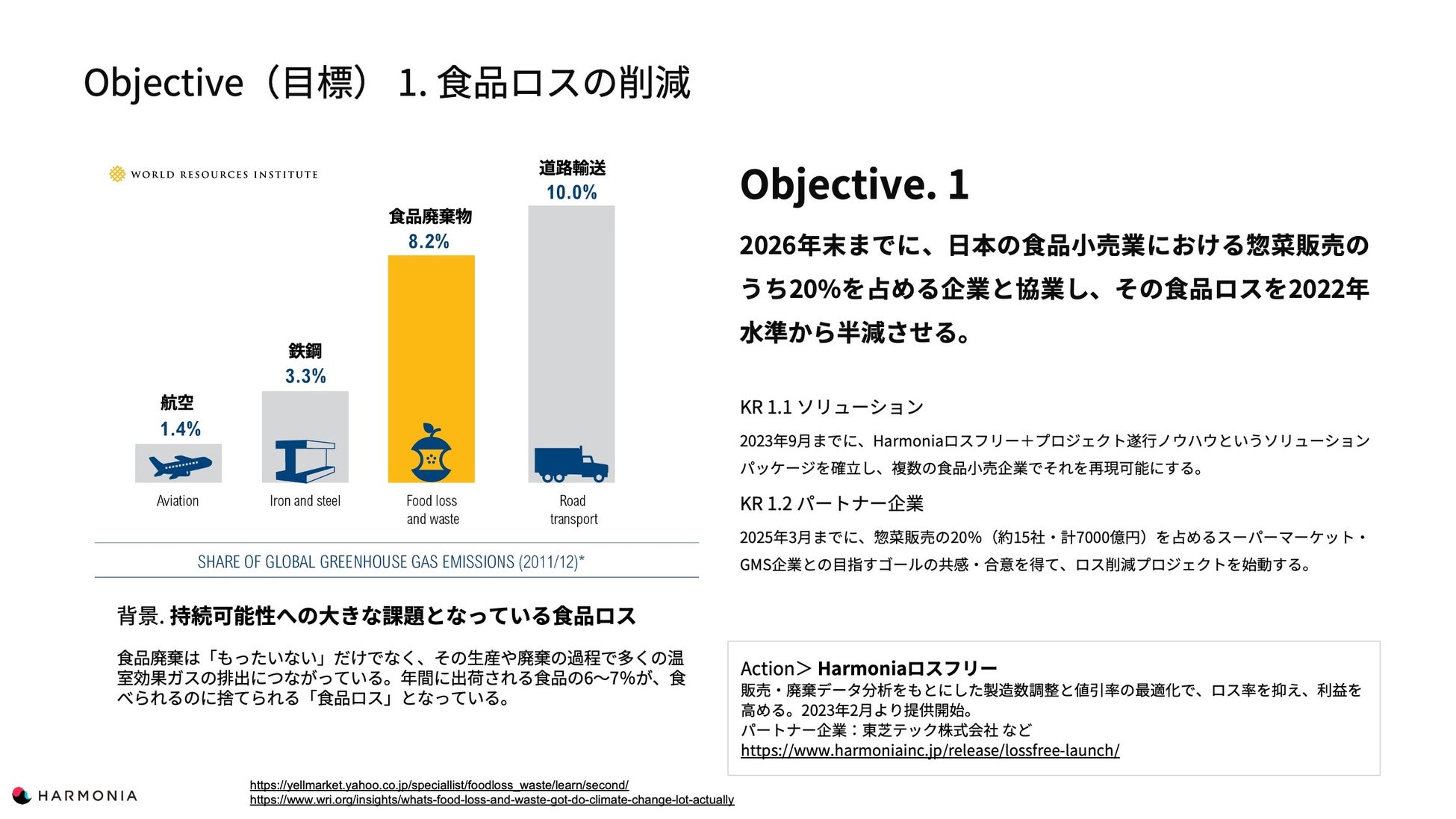 Objective（目標） 1. 食品ロスの削減

WORLD RESOURCES INSTITUTE

航空
1.4%
Aviation

鉄鋼
3.3%
Iron and steel

食品廃棄物
8.2%
Food loss and waste

道路輸送
10.0%
Road transport

SHARE OF GLOBAL GREENHOUSE GAS EMISSIONS (2011/12)*

背景. 持続可能性への大きな課題となっている食品ロス

食品廃棄は「もったいない」だけでなく、その生産や廃棄の過程で多くの温室効果ガスの排出につながっている。年間に出荷される食品の6〜7%が、食べられるのに捨てられる「食品ロス」となっている。

Objective. 1

2026年末までに、日本の食品小売業における惣菜販売のうち20%を占める企業と協業し、その食品ロスを2022年水準から半減させる。

KR 1.1 ソリューション

2023年9月までに、Harmoniaロスフリー＋プロジェクト遂行ノウハウというソリューションパッケージを確立し、複数の食品小売企業でそれを再現可能にする。

KR 1.2 パートナー企業

2025年3月までに、惣菜販売の20%（約15社・計7000億円）を占めるスーパーマーケット・GMS企業との目指すゴールの共感・合意を得て、ロス削減プロジェクトを始動する。

Action＞ Harmoniaロスフリー
販売・廃棄データ分析をもとにした製造数調整と値引率の最適化で、ロス率を抑え、利益を高める。2023年2月より提供開始。
パートナー企業：東芝テック株式会社 など
https://www.harmoniainc.jp/release/lossfree-launch/

HARMONIA

https://yellmarket.yahoo.co.jp/speciallist/foodloss_waste/learn/second/
https://www.wri.org/insights/whats-food-loss-and-waste-got-do-climate-change-lot-actually